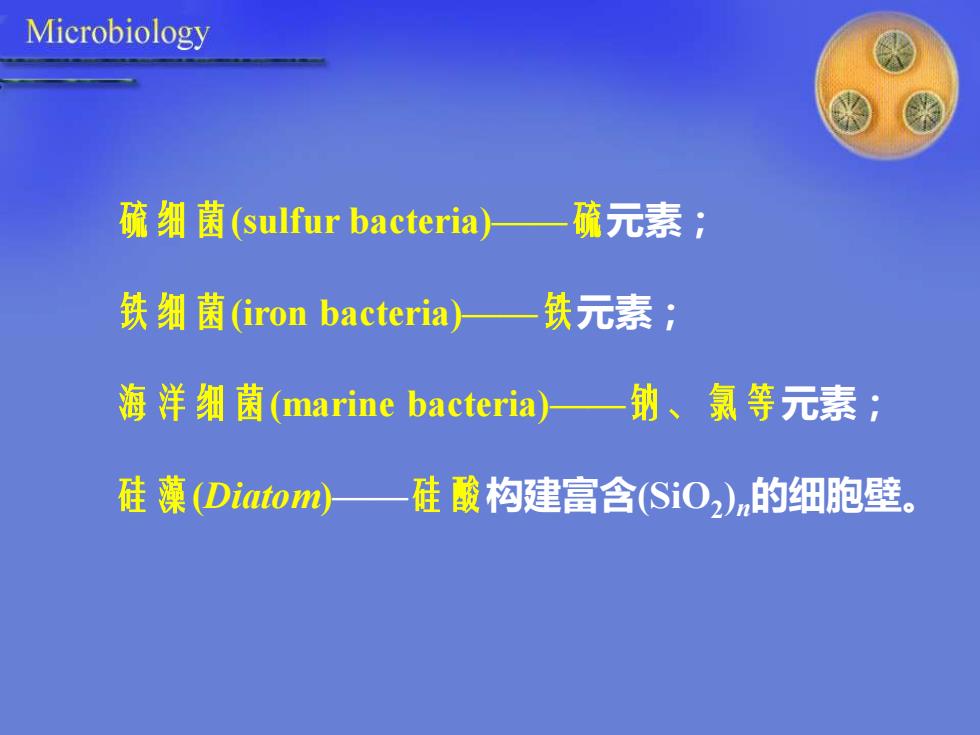 Microbiology

硫细菌(sulfur bacteria)——硫元素；

铁细菌(iron bacteria)——铁元素；

海洋细菌(marine bacteria)——钠、氯等元素；

硅藻(Diatom)——硅酸构建富含$(SiO_2)_n$的细胞壁。